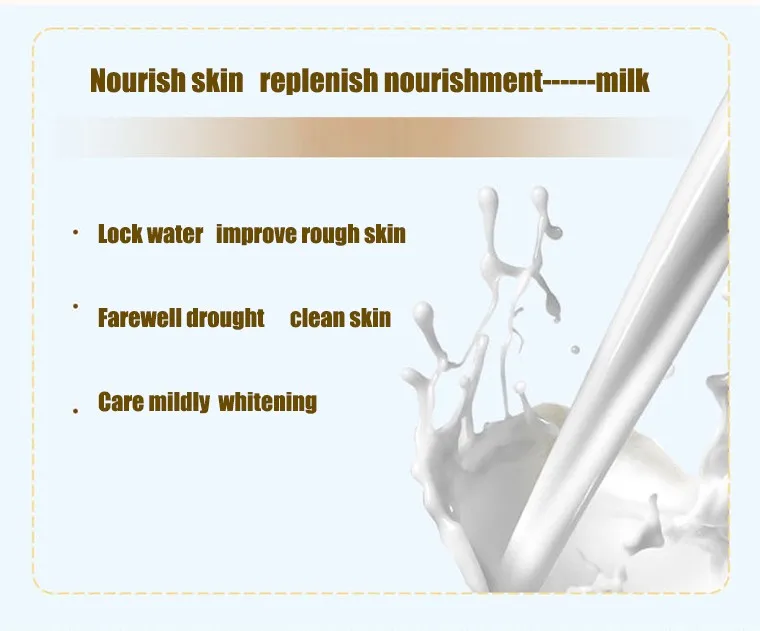 Nourish skin replenish nourishment------milk

· Lock water improve rough skin

· Farewell drought clean skin

· Care mildly whitening